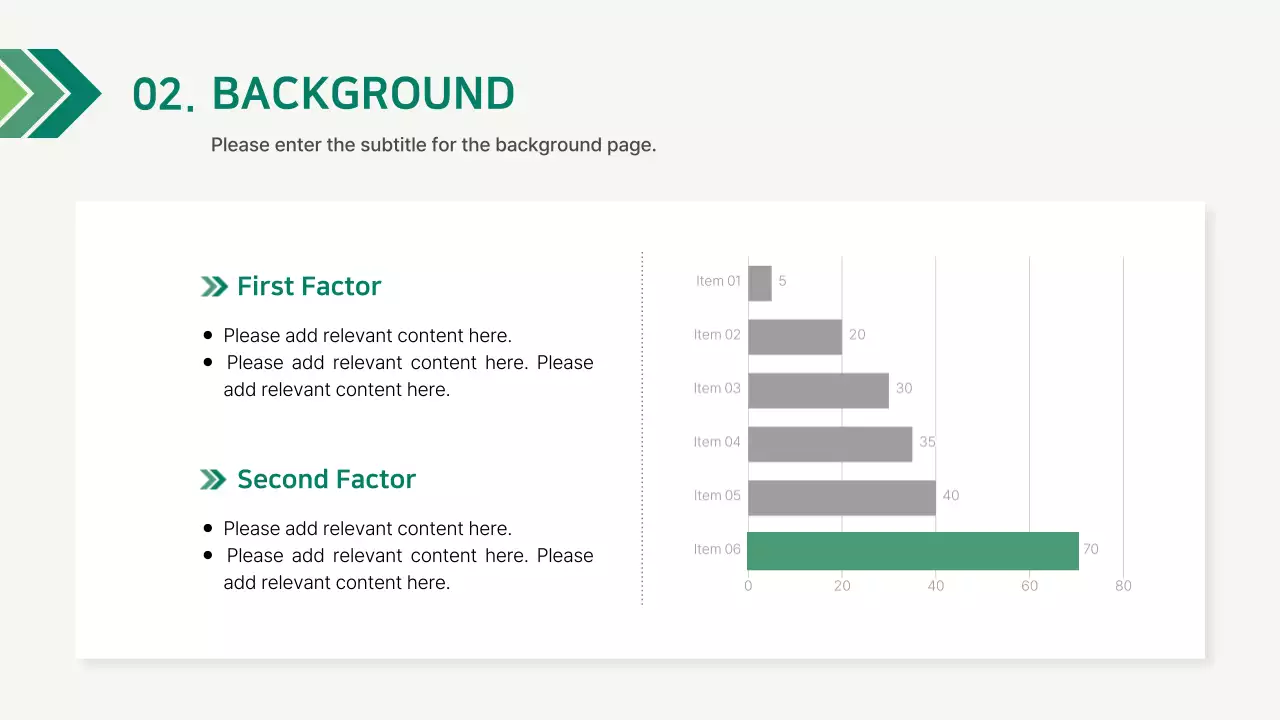 02. BACKGROUND

Please enter the subtitle for the background page.

First Factor

- Please add relevant content here.
- Please add relevant content here. Please add relevant content here.

Second Factor

- Please add relevant content here.
- Please add relevant content here. Please add relevant content here.

Item 01 5
Item 02 20
Item 03 30
Item 04 35
Item 05 40
Item 06 70

0 20 40 60 80